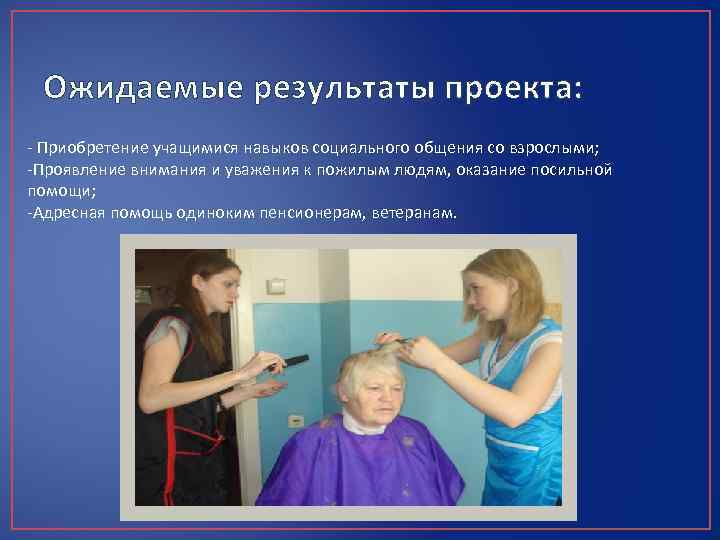 Ожидаемые результаты проекта:

- Приобретение учащимися навыков социального общения со взрослыми;
-Проявление внимания и уважения к пожилым людям, оказание посильной помощи;
-Адресная помощь одиноким пенсионерам, ветеранам.